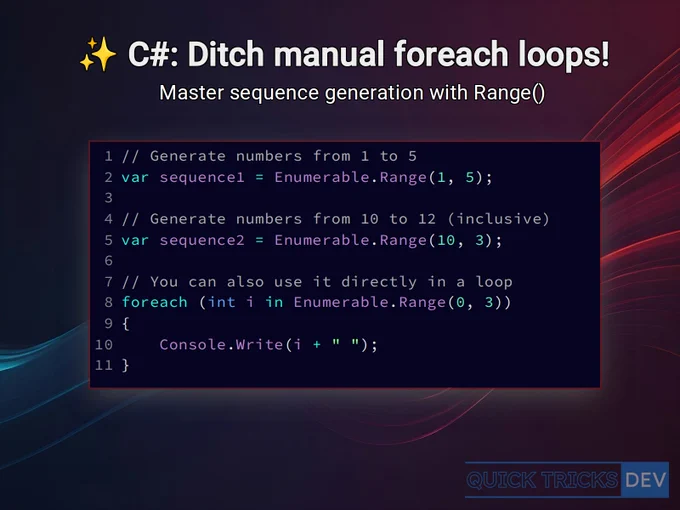 ✨ C#: Ditch manual foreach loops!

Master sequence generation with Range()

1 // Generate numbers from 1 to 5
2 var sequence1 = Enumerable.Range(1, 5);
3
4 // Generate numbers from 10 to 12 (inclusive)
5 var sequence2 = Enumerable.Range(10, 3);
6
7 // You can also use it directly in a loop
8 foreach (int i in Enumerable.Range(0, 3))
9 {
10     Console.Write(i + " ");
11 }

QUICK TRICKS DEV